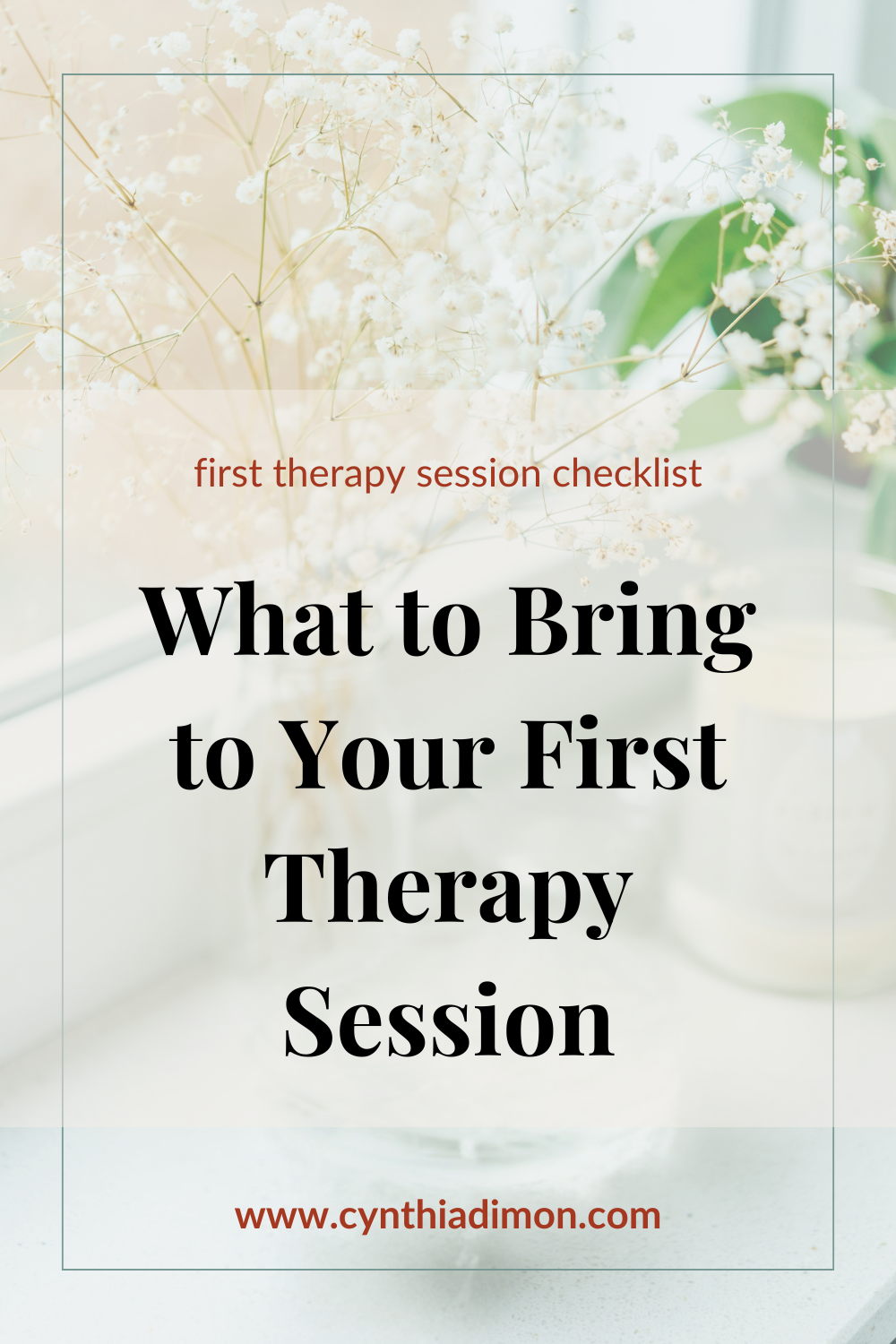 first therapy session checklist

What to Bring to Your First Therapy Session

www.cynthiadimon.com